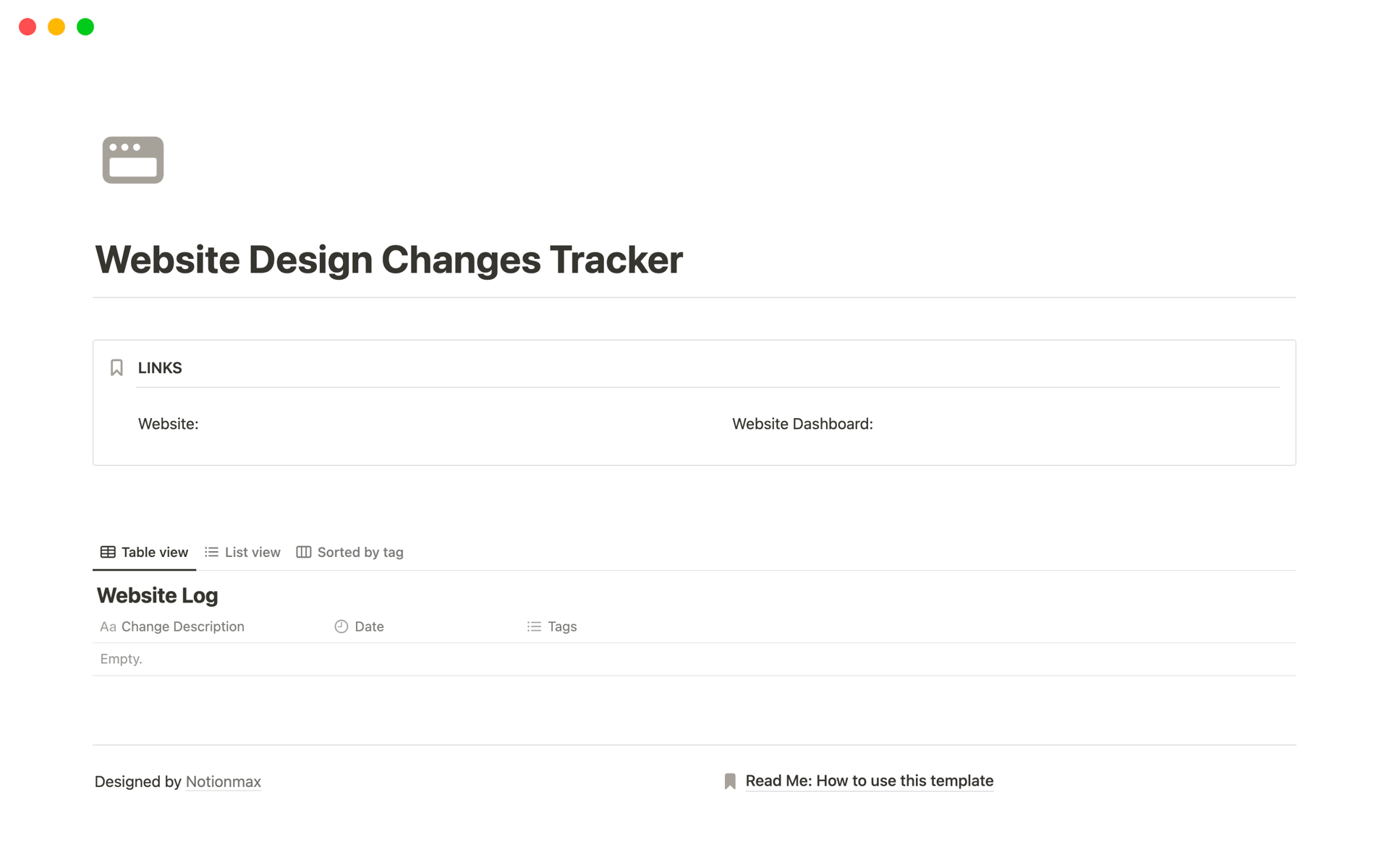 Website Design Changes Tracker

LINKS

Website:

Website Dashboard:

Table view List view Sorted by tag

Website Log

| Aa Change Description | Date | Tags |
|---|---|---|
| Empty. | | |

Designed by Notionmax

Read Me: How to use this template